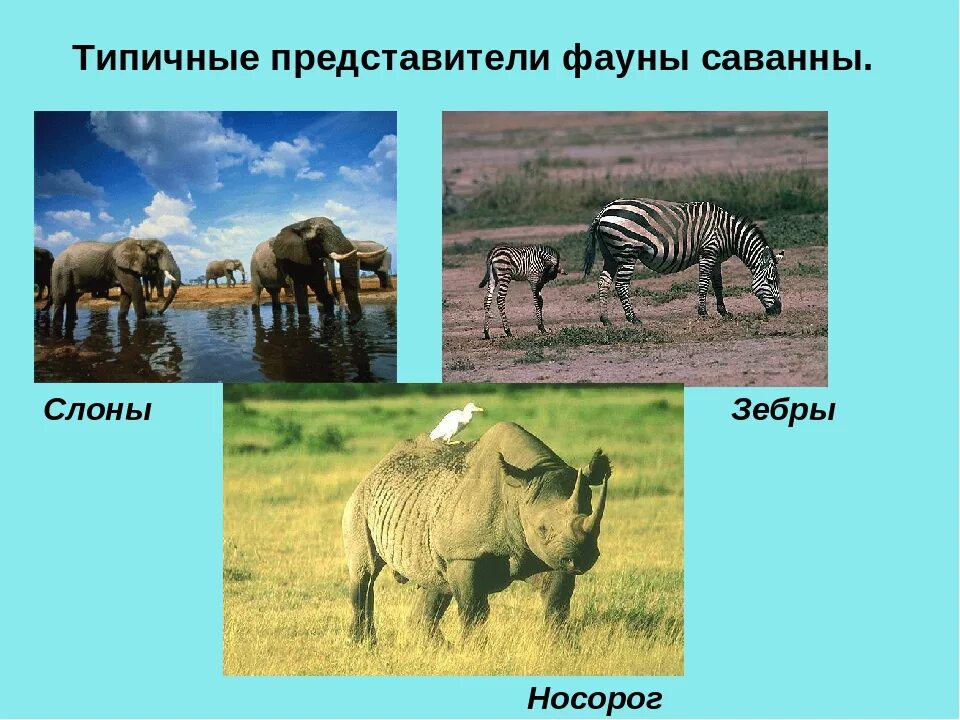 Типичные представители фауны саванны.

Слоны

Зебры

Носорог